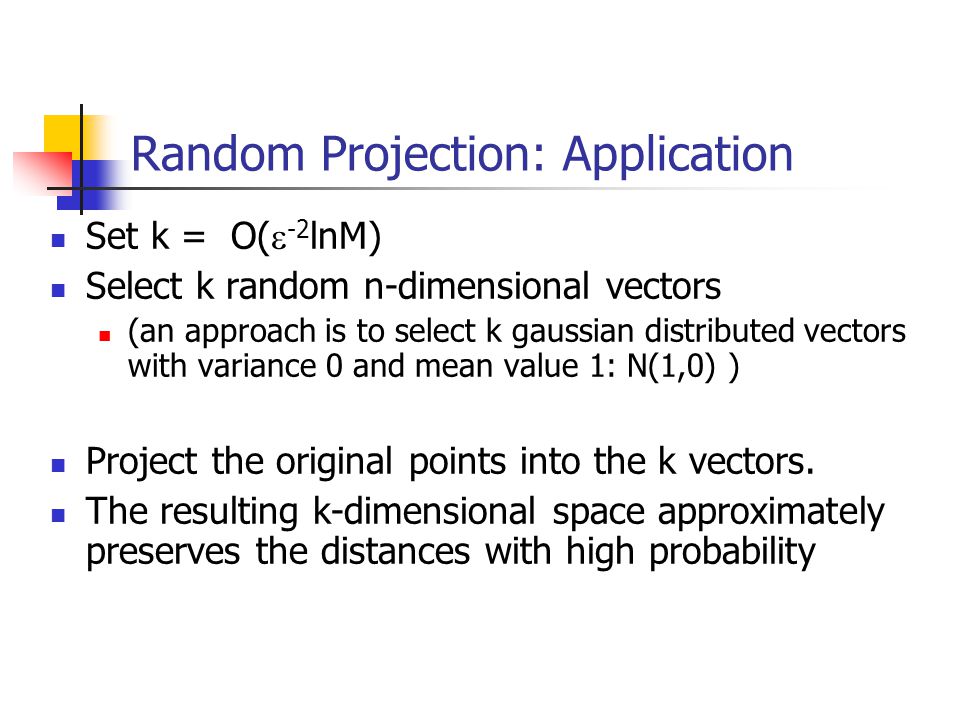 Random Projection: Application

Set k = $O(\varepsilon^{-2}\ln M)$

Select k random n-dimensional vectors

(an approach is to select k gaussian distributed vectors with variance 0 and mean value 1: N(1,0) )

Project the original points into the k vectors.

The resulting k-dimensional space approximately preserves the distances with high probability